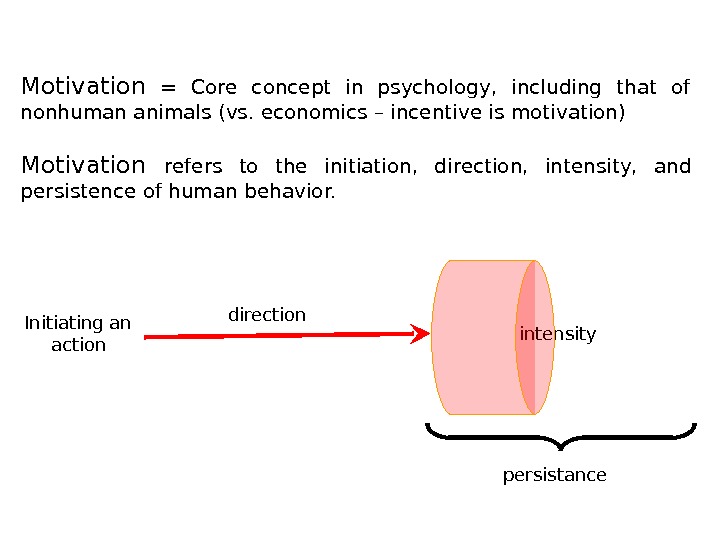 Motivation = Core concept in psychology, including that of nonhuman animals (vs. economics – incentive is motivation)

Motivation refers to the initiation, direction, intensity, and persistence of human behavior.

Initiating an action

direction

intensity

persistance